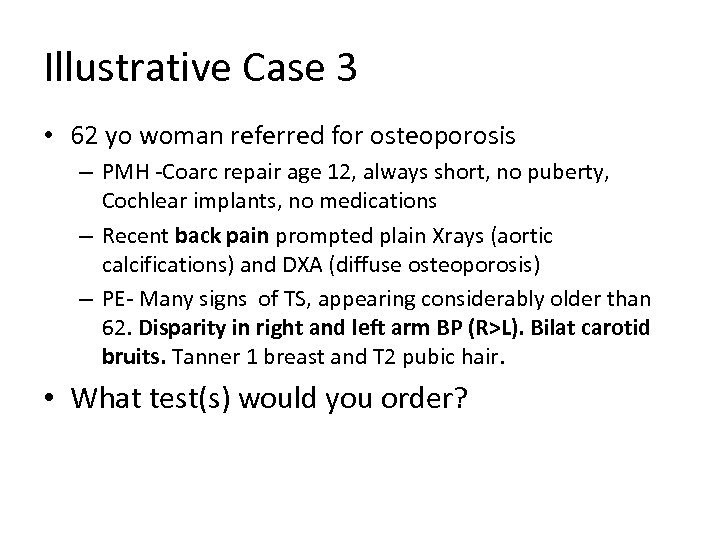 Illustrative Case 3

• 62 yo woman referred for osteoporosis
– PMH -Coarc repair age 12, always short, no puberty, Cochlear implants, no medications
– Recent back pain prompted plain Xrays (aortic calcifications) and DXA (diffuse osteoporosis)
– PE- Many signs of TS, appearing considerably older than 62. Disparity in right and left arm BP (R>L). Bilat carotid bruits. Tanner 1 breast and T2 pubic hair.

• What test(s) would you order?